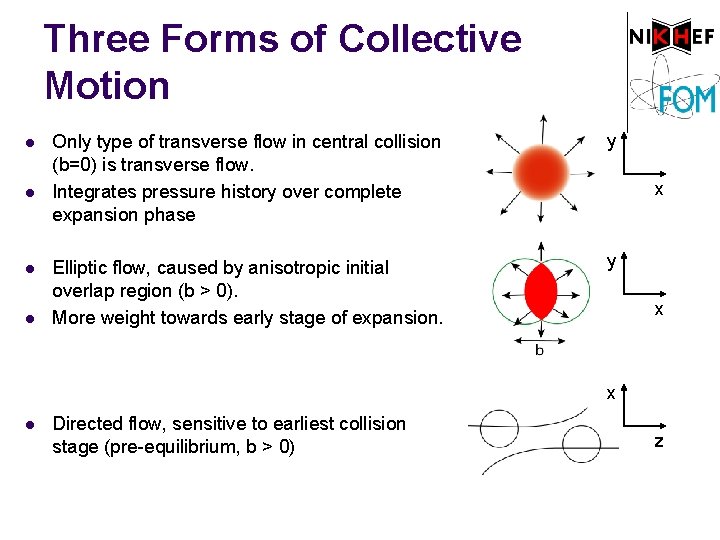 Three Forms of Collective Motion

NIKHEF

FOM

- Only type of transverse flow in central collision (b=0) is transverse flow.
- Integrates pressure history over complete expansion phase

y

x

- Elliptic flow, caused by anisotropic initial overlap region (b > 0).
- More weight towards early stage of expansion.

y

x

b

- Directed flow, sensitive to earliest collision stage (pre-equilibrium, b > 0)

x

z